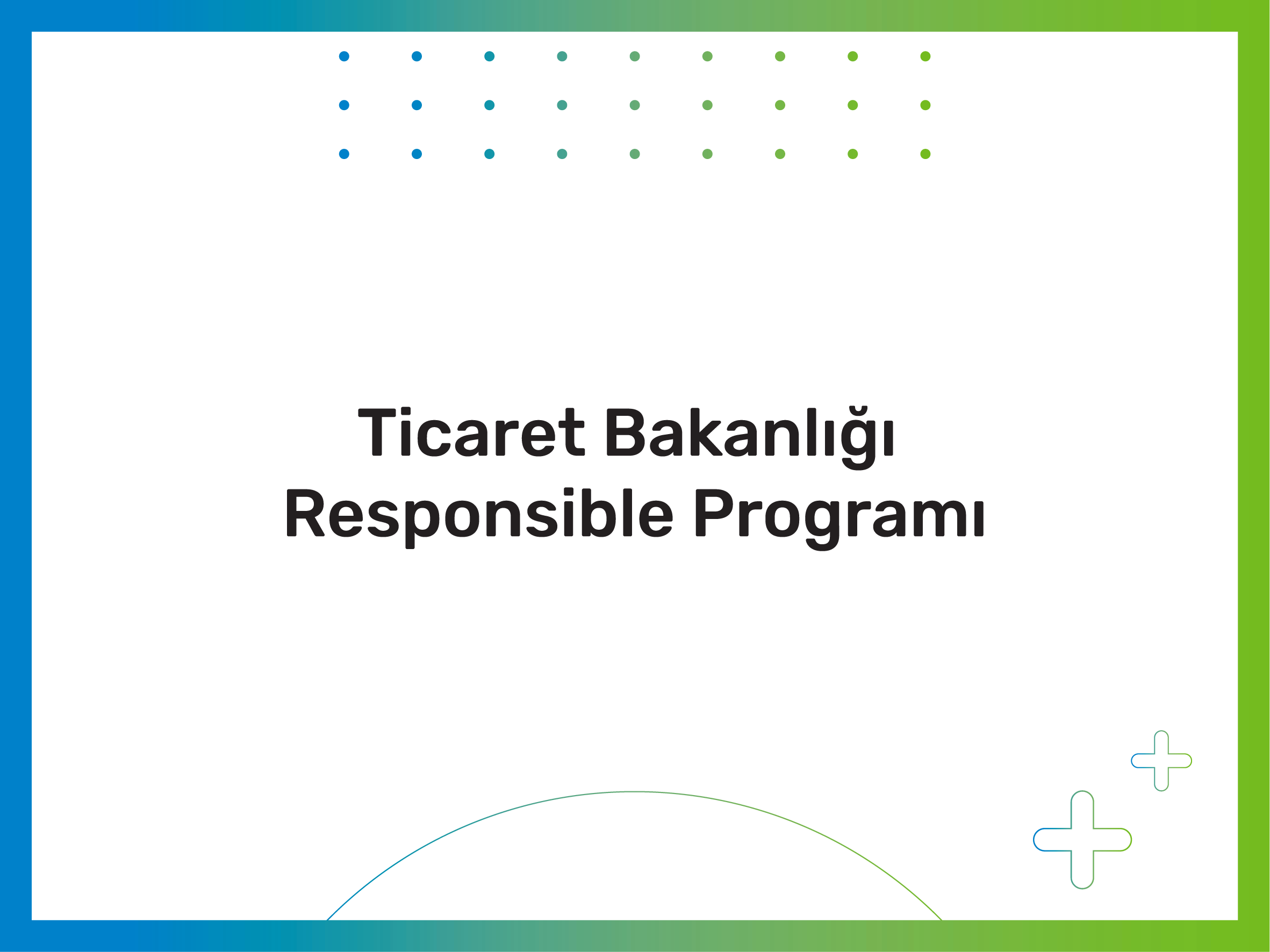 Ticaret Bakanlığı Responsible Programı